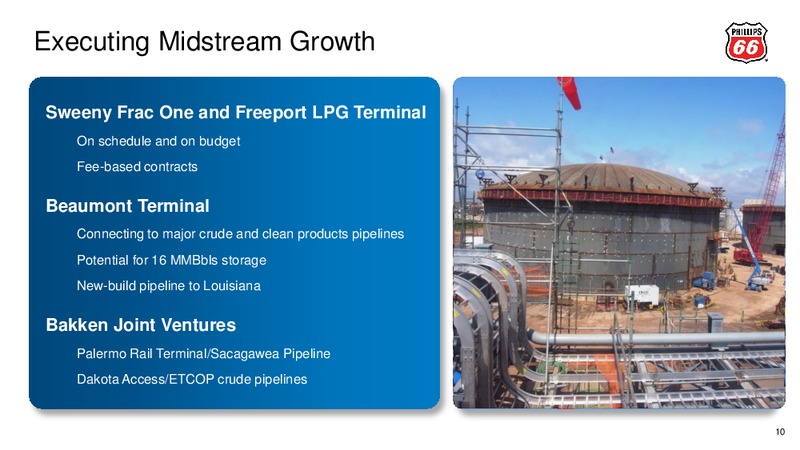 Executing Midstream Growth

PHILLIPS 66

Sweeny Frac One and Freeport LPG Terminal

On schedule and on budget

Fee-based contracts

Beaumont Terminal

Connecting to major crude and clean products pipelines

Potential for 16 MMBbls storage

New-build pipeline to Louisiana

Bakken Joint Ventures

Palermo Rail Terminal/Sacagawea Pipeline

Dakota Access/ETCOP crude pipelines

10